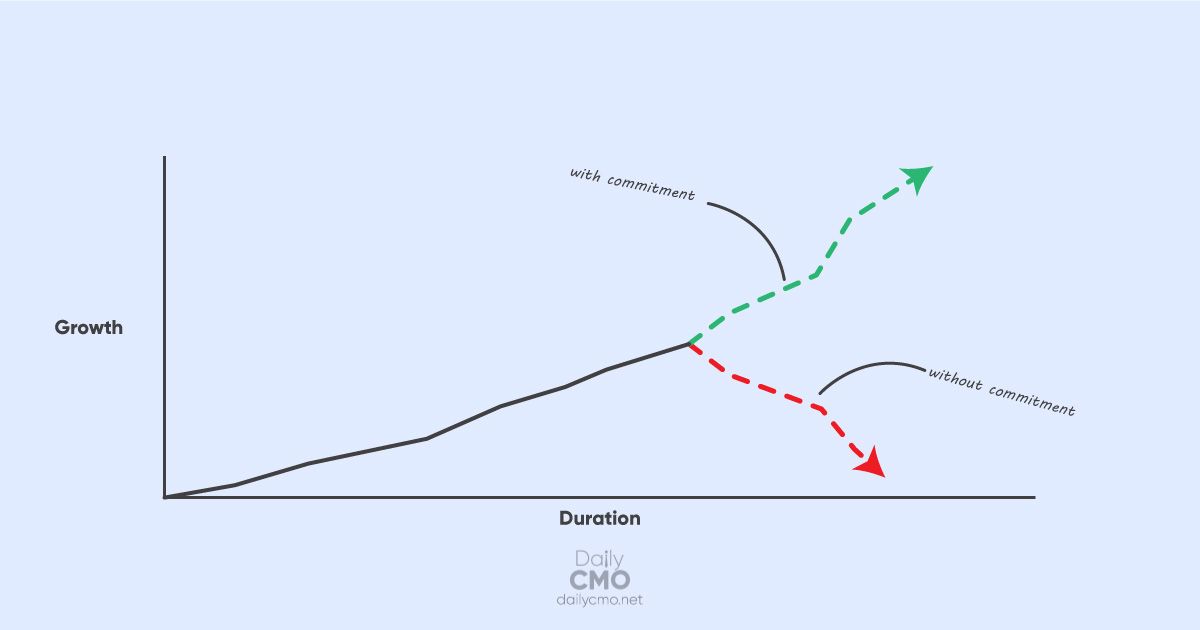 with commitment

Growth

without commitment

Duration

Daily
CMO
dailycmo.net